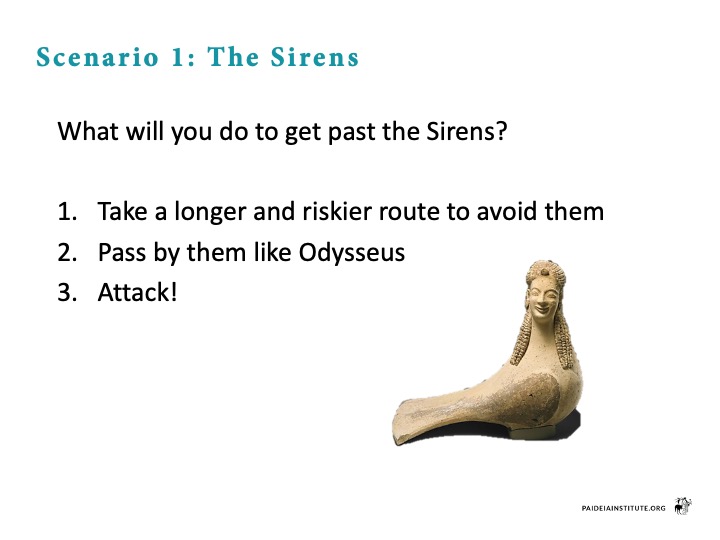 Scenario 1: The Sirens

What will you do to get past the Sirens?

1. Take a longer and riskier route to avoid them
2. Pass by them like Odysseus
3. Attack!

PAIDEIAINSTITUTE.ORG